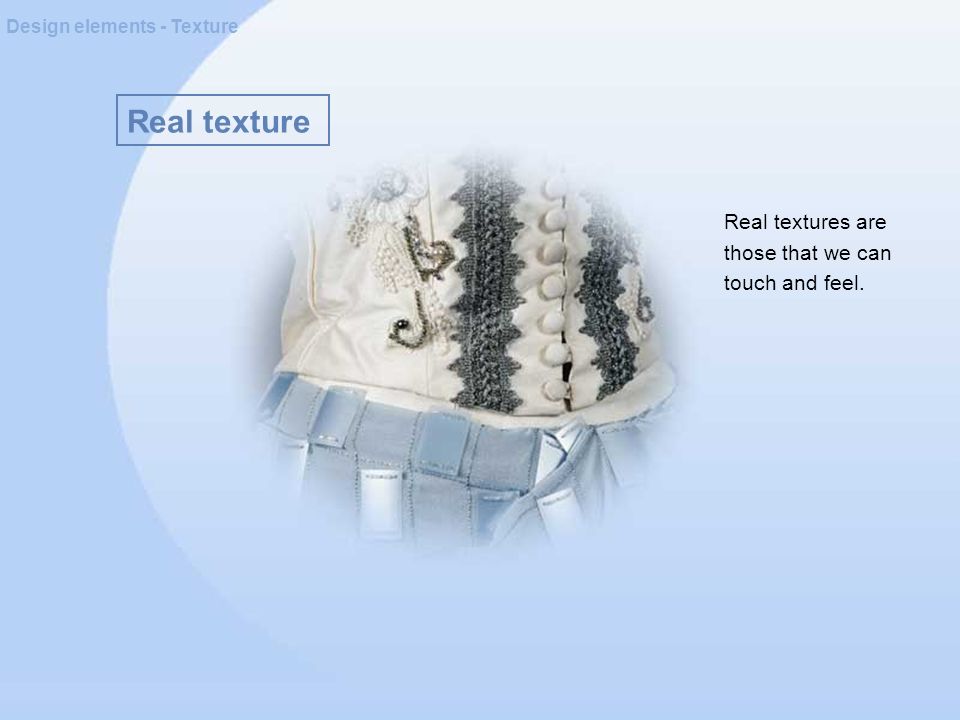 Design elements - Texture

Real texture

Real textures are those that we can touch and feel.